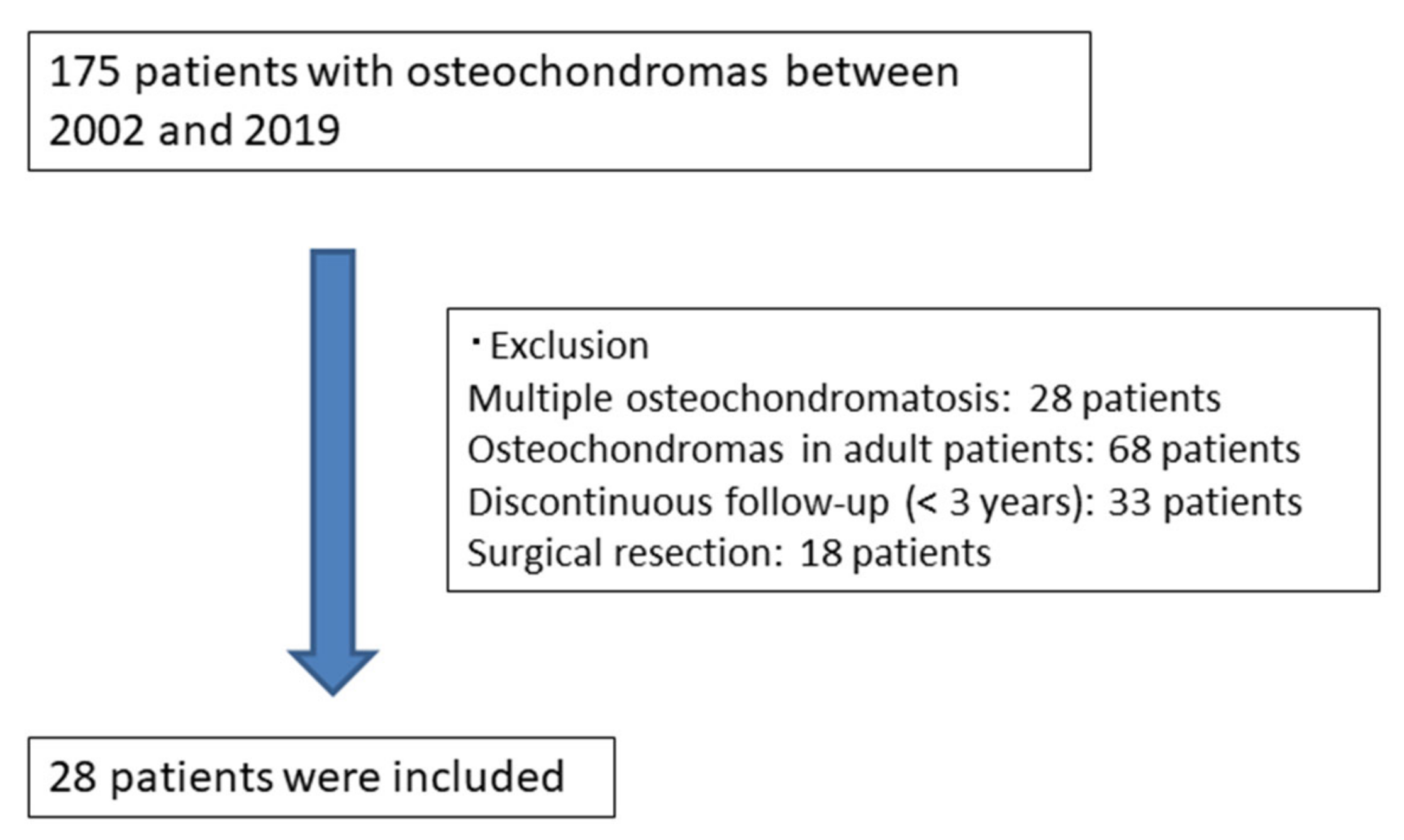 175 patients with osteochondromas between 2002 and 2019

・Exclusion
Multiple osteochondromatosis: 28 patients
Osteochondromas in adult patients: 68 patients
Discontinuous follow-up (< 3 years): 33 patients
Surgical resection: 18 patients

28 patients were included